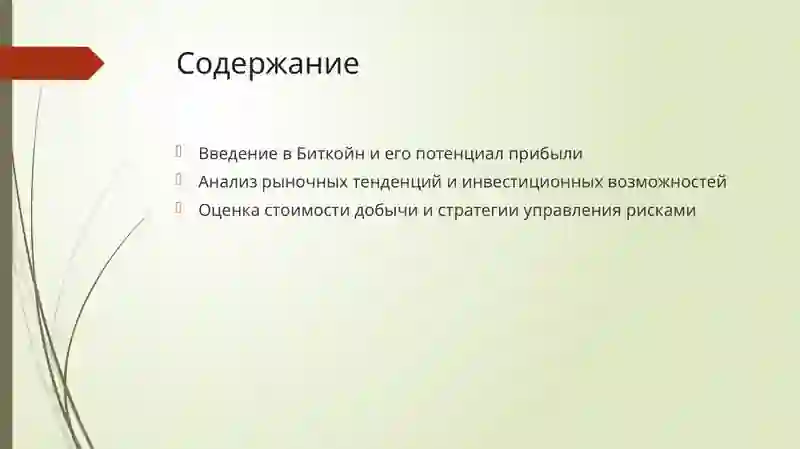 Содержание

Введение в Биткойн и его потенциал прибыли
Анализ рыночных тенденций и инвестиционных возможностей
Оценка стоимости добычи и стратегии управления рисками